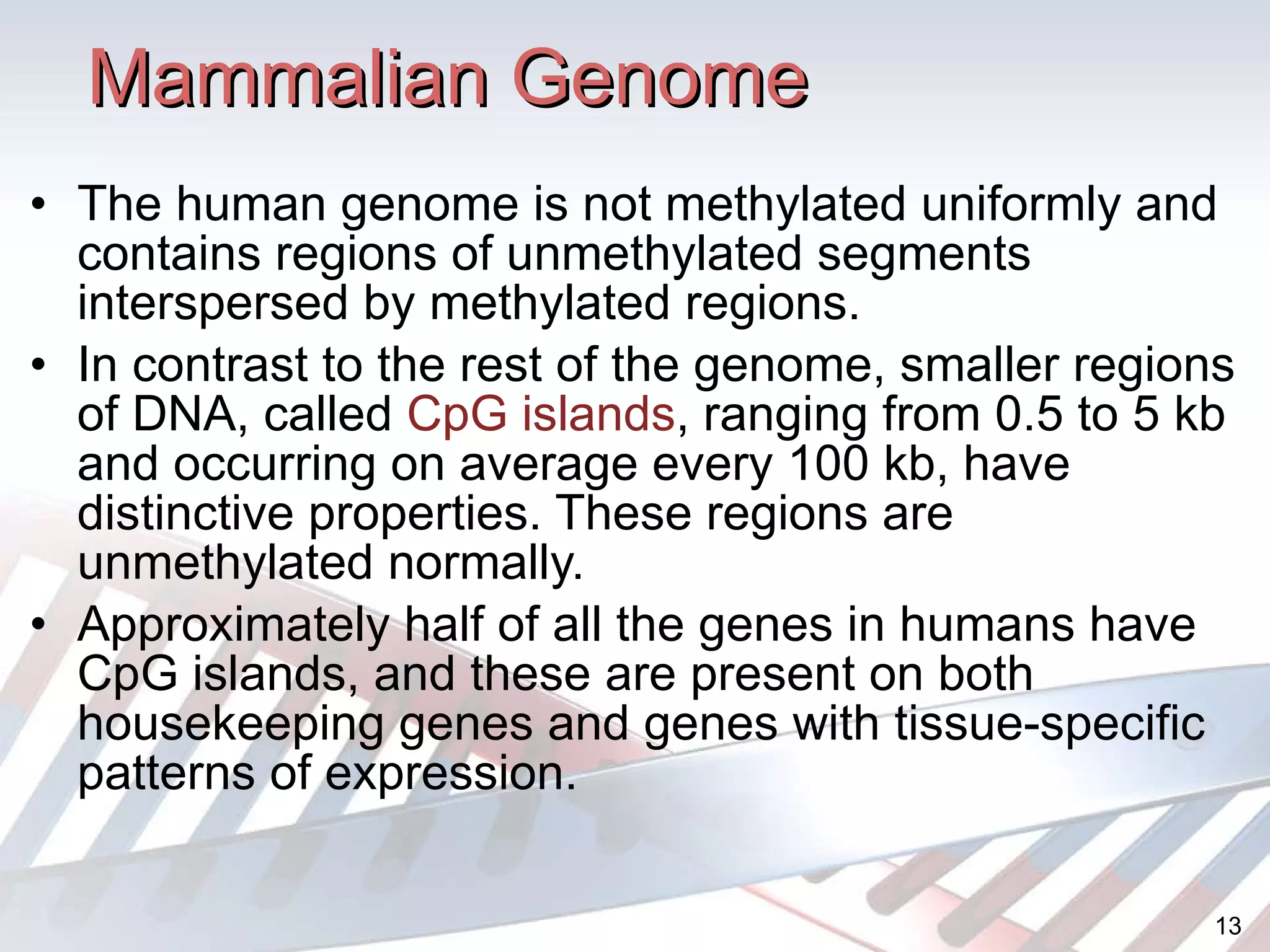 Mammalian Genome

• The human genome is not methylated uniformly and contains regions of unmethylated segments interspersed by methylated regions.
• In contrast to the rest of the genome, smaller regions of DNA, called CpG islands, ranging from 0.5 to 5 kb and occurring on average every 100 kb, have distinctive properties. These regions are unmethylated normally.
• Approximately half of all the genes in humans have CpG islands, and these are present on both housekeeping genes and genes with tissue-specific patterns of expression.

13